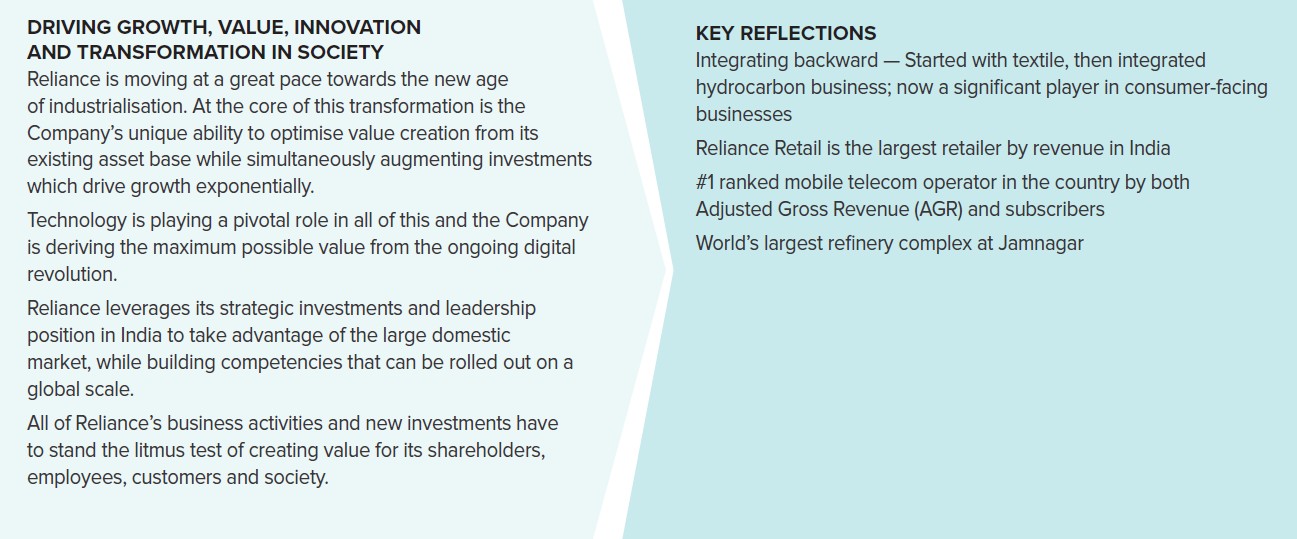 DRIVING GROWTH, VALUE, INNOVATION AND TRANSFORMATION IN SOCIETY
Reliance is moving at a great pace towards the new age of industrialisation. At the core of this transformation is the Company's unique ability to optimise value creation from its existing asset base while simultaneously augmenting investments which drive growth exponentially.

Technology is playing a pivotal role in all of this and the Company is deriving the maximum possible value from the ongoing digital revolution.

Reliance leverages its strategic investments and leadership position in India to take advantage of the large domestic market, while building competencies that can be rolled out on a global scale.

All of Reliance's business activities and new investments have to stand the litmus test of creating value for its shareholders, employees, customers and society.

KEY REFLECTIONS
Integrating backward — Started with textile, then integrated hydrocarbon business; now a significant player in consumer-facing businesses

Reliance Retail is the largest retailer by revenue in India

#1 ranked mobile telecom operator in the country by both Adjusted Gross Revenue (AGR) and subscribers

World's largest refinery complex at Jamnagar